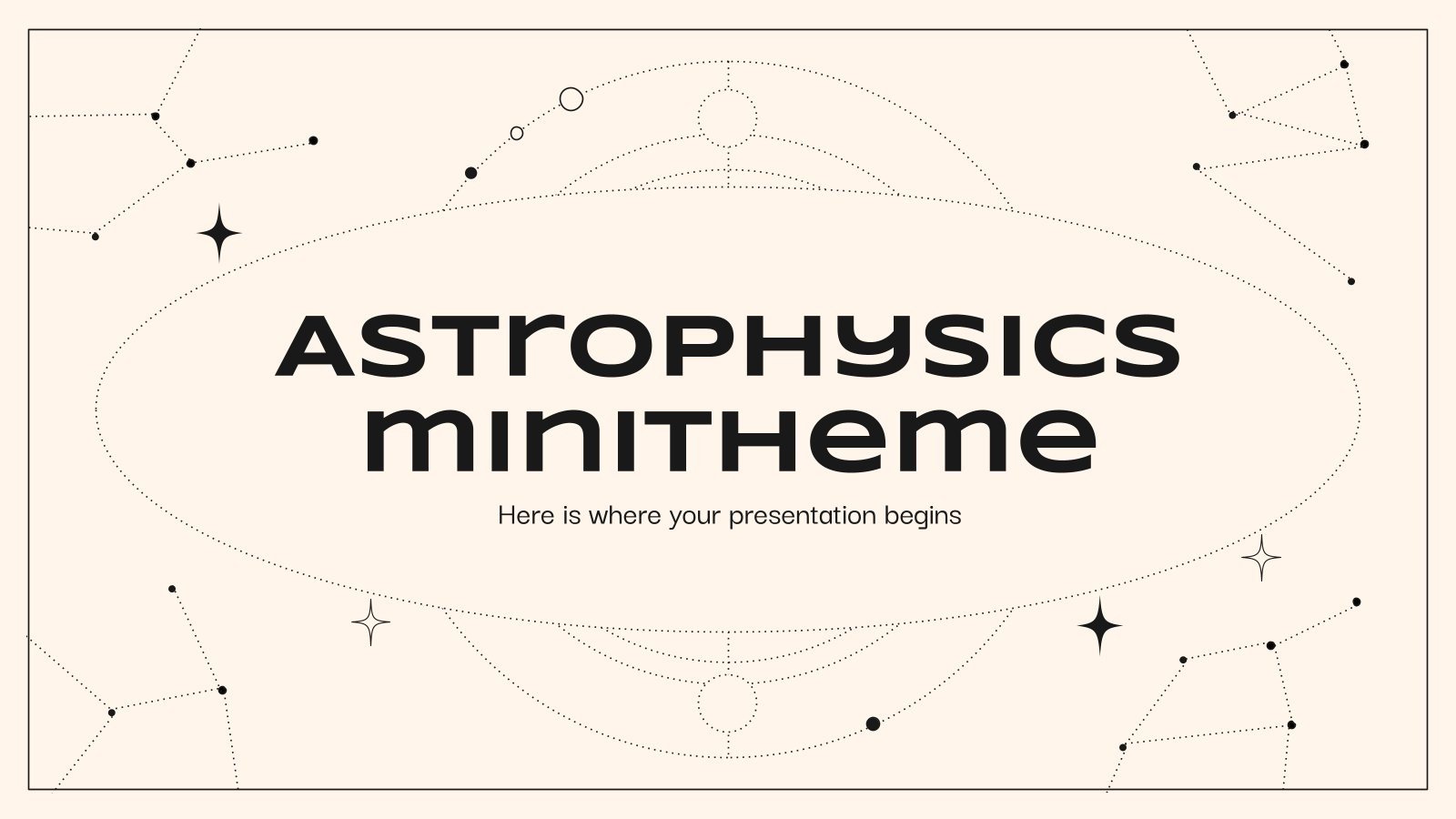 ASTROPHYSICS MINITHEME

Here is where your presentation begins